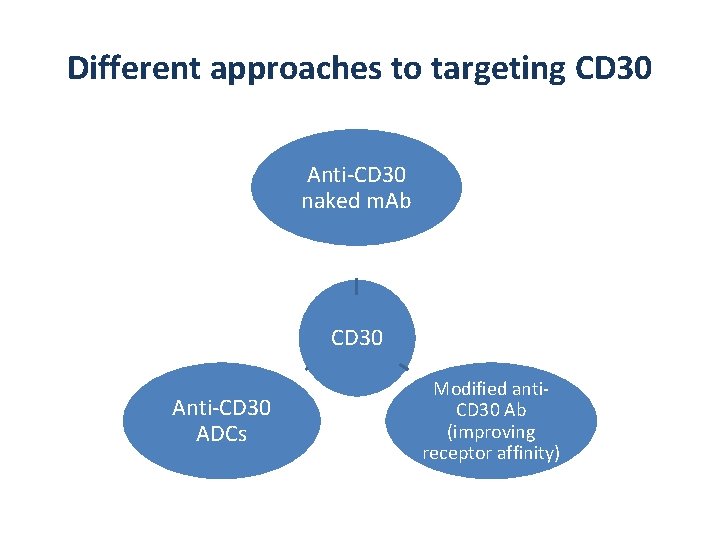 Different approaches to targeting CD30

Anti-CD30 naked mAb

CD30

Anti-CD30 ADCs

Modified anti-CD30 Ab (improving receptor affinity)